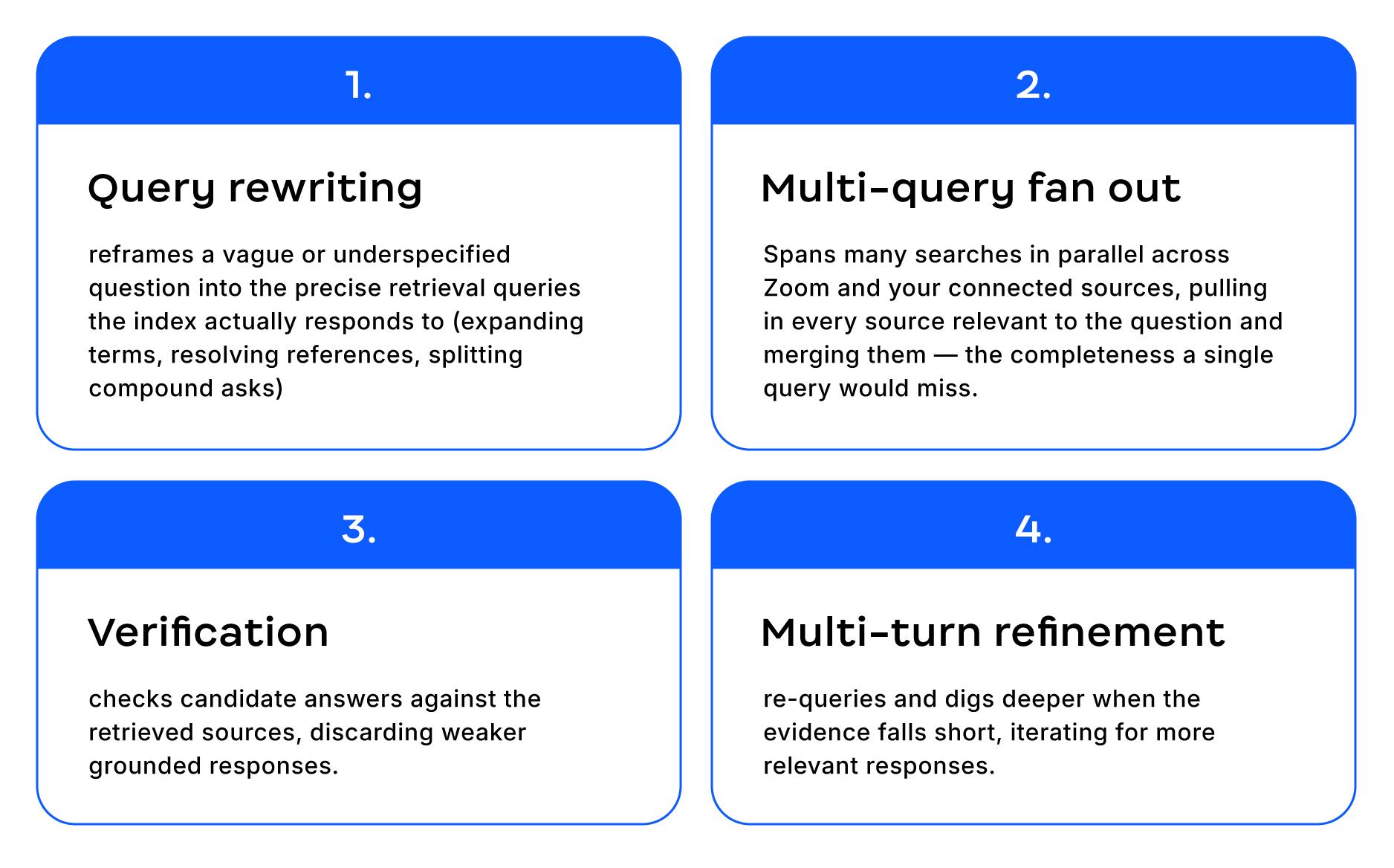 1.

Query rewriting

reframes a vague or underspecified question into the precise retrieval queries the index actually responds to (expanding terms, resolving references, splitting compound asks)

2.

Multi-query fan out

Spans many searches in parallel across Zoom and your connected sources, pulling in every source relevant to the question and merging them — the completeness a single query would miss.

3.

Verification

checks candidate answers against the retrieved sources, discarding weaker grounded responses.

4.

Multi-turn refinement

re-queries and digs deeper when the evidence falls short, iterating for more relevant responses.